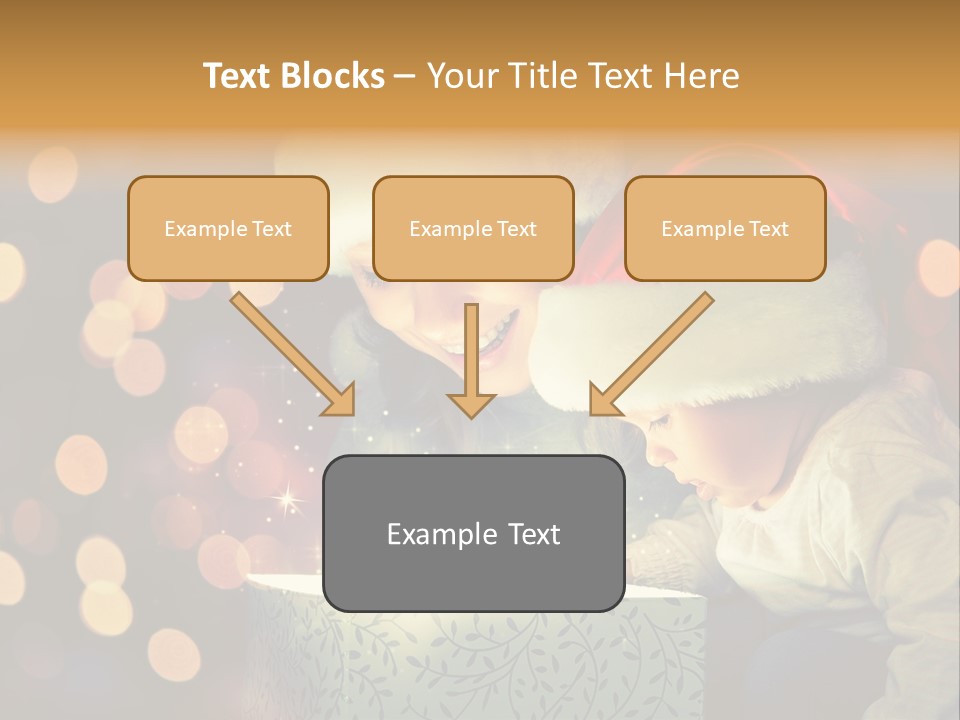 Text Blocks – Your Title Text Here

Example Text

Example Text

Example Text

Example Text